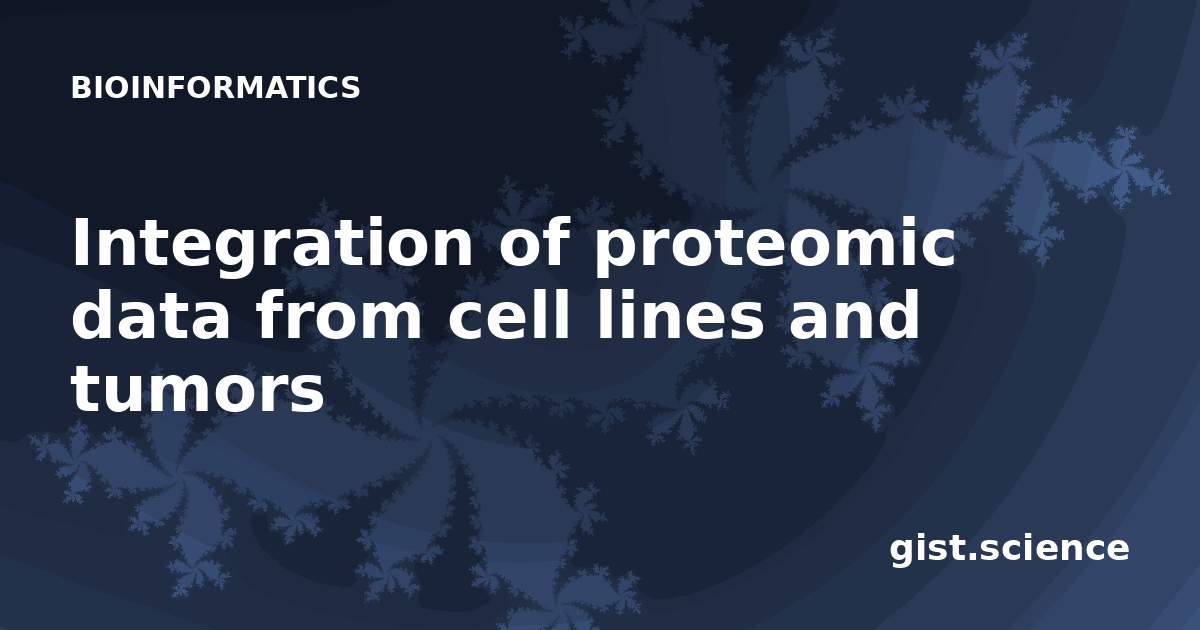 BIOINFORMATICS

Integration of proteomic data from cell lines and tumors

gist.science